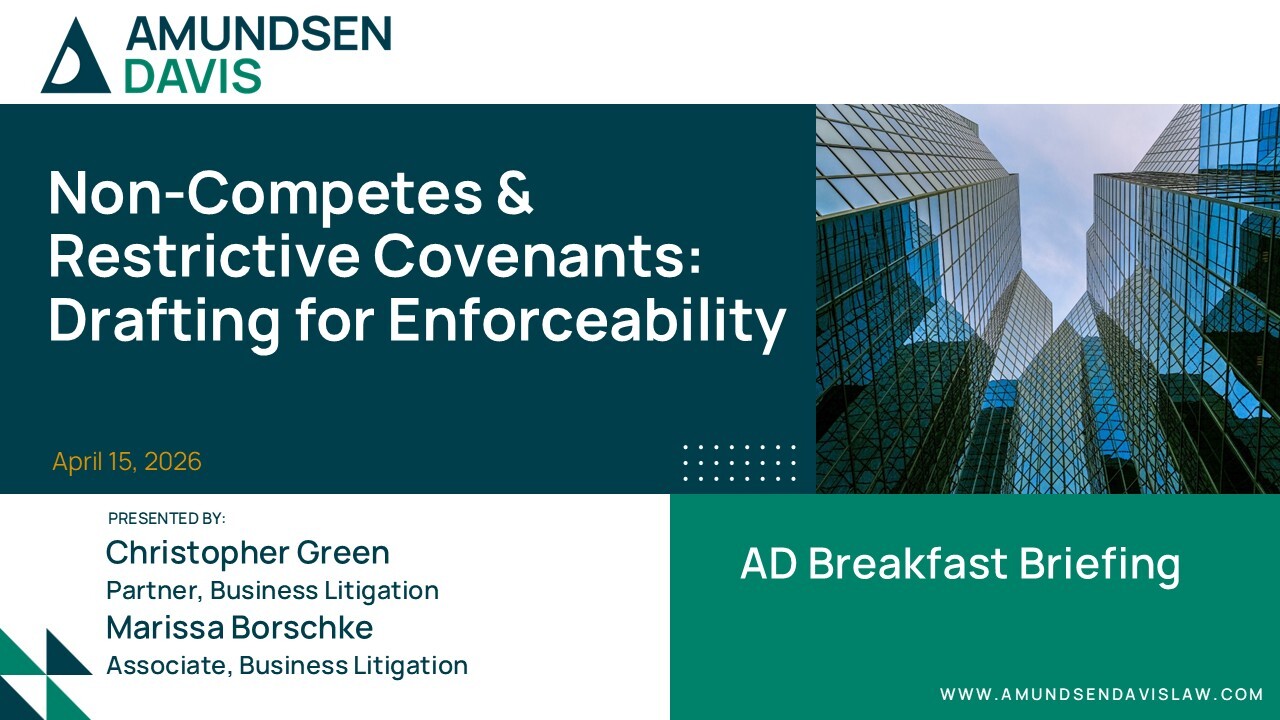 AMUNDSEN DAVIS

Non-Competes & Restrictive Covenants: Drafting for Enforceability

April 15, 2026

PRESENTED BY:
Christopher Green
Partner, Business Litigation
Marissa Borschke
Associate, Business Litigation

AD Breakfast Briefing

WWW.AMUNDSENDAVISLAW.COM